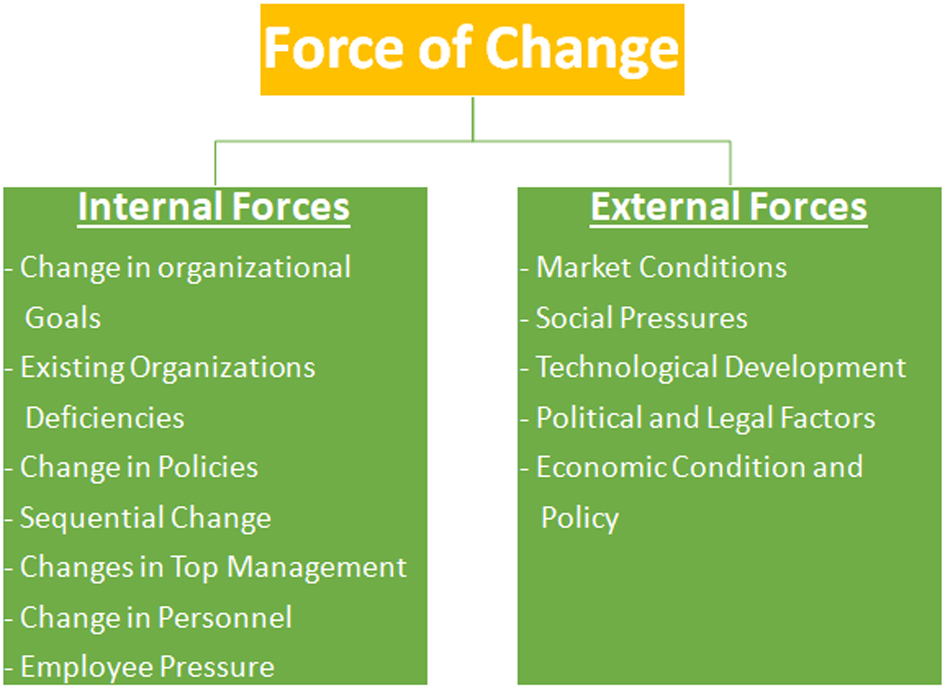 Force of Change

Internal Forces
- Change in organizational Goals
- Existing Organizations Deficiencies
- Change in Policies
- Sequential Change
- Changes in Top Management
- Change in Personnel
- Employee Pressure

External Forces
- Market Conditions
- Social Pressures
- Technological Development
- Political and Legal Factors
- Economic Condition and Policy